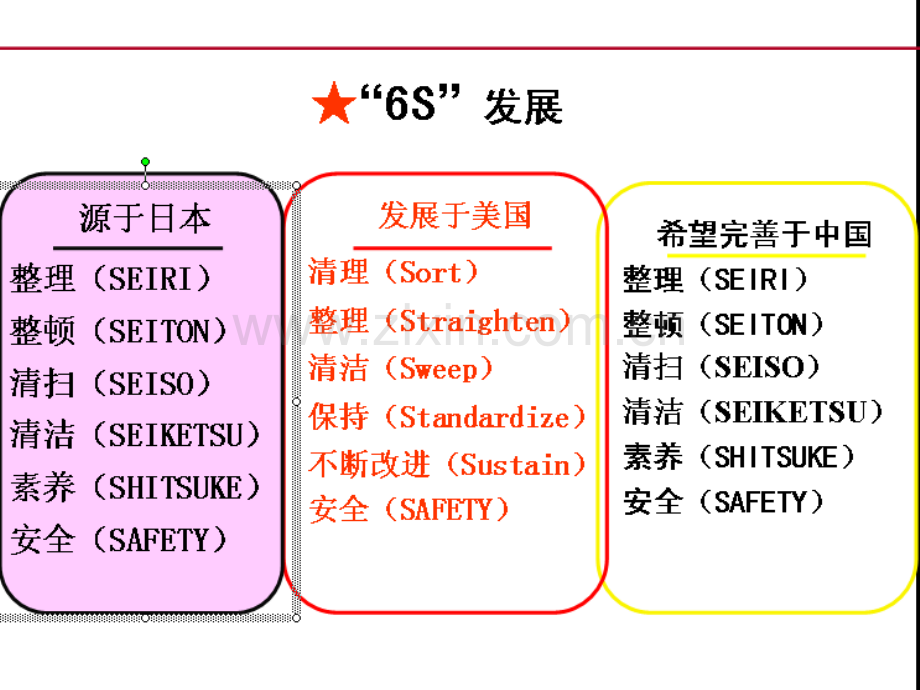 ★“6S” 发展

源于日本

整理（SEIRI）
整顿（SEITON）
清扫（SEISO）
清洁（SEIKETSU）
素养（SHITSUKE）
安全（SAFETY）

发展于美国

清理（Sort）
整理（Straighten）
清洁（Sweep）
保持（Standardize）
不断改进（Sustain）
安全（SAFETY）

希望完善于中国

整理（SEIRI）
整顿（SEITON）
清扫（SEISO）
清洁（SEIKETSU）
素养（SHITSUKE）
安全（SAFETY）

www.zixin.com.cn